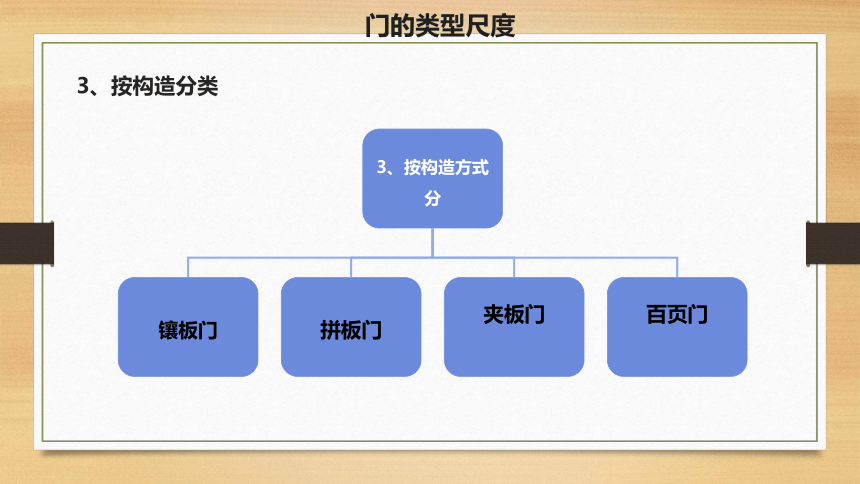 门的类型尺度

3、按构造分类

3、按构造方式分

镶板门

拼板门

夹板门

百页门